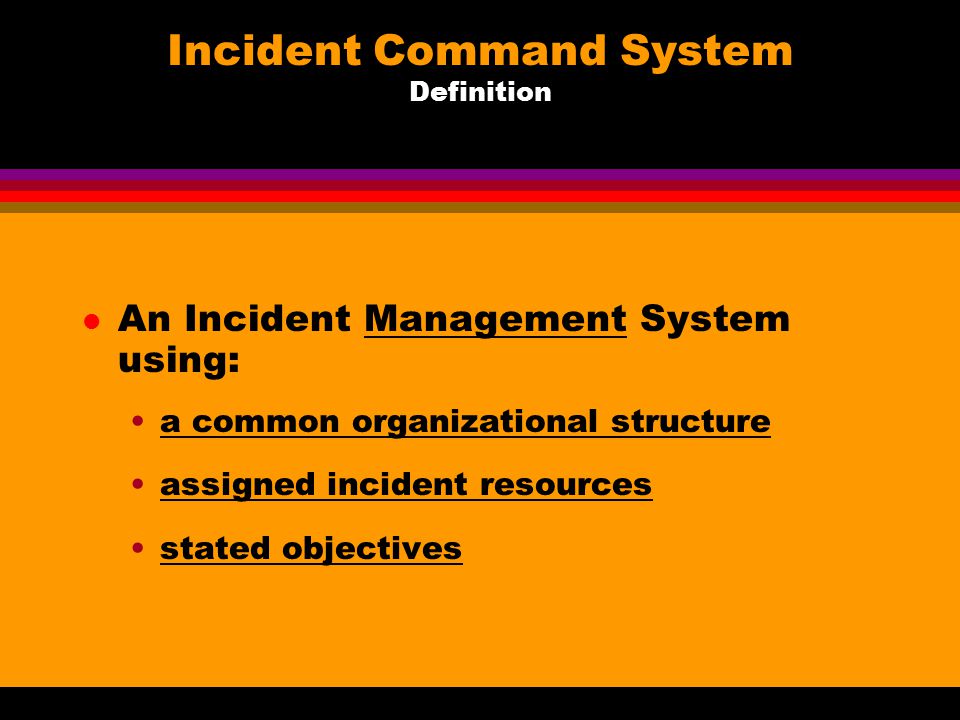 Incident Command System
Definition

- An Incident Management System using:
  - a common organizational structure
  - assigned incident resources
  - stated objectives